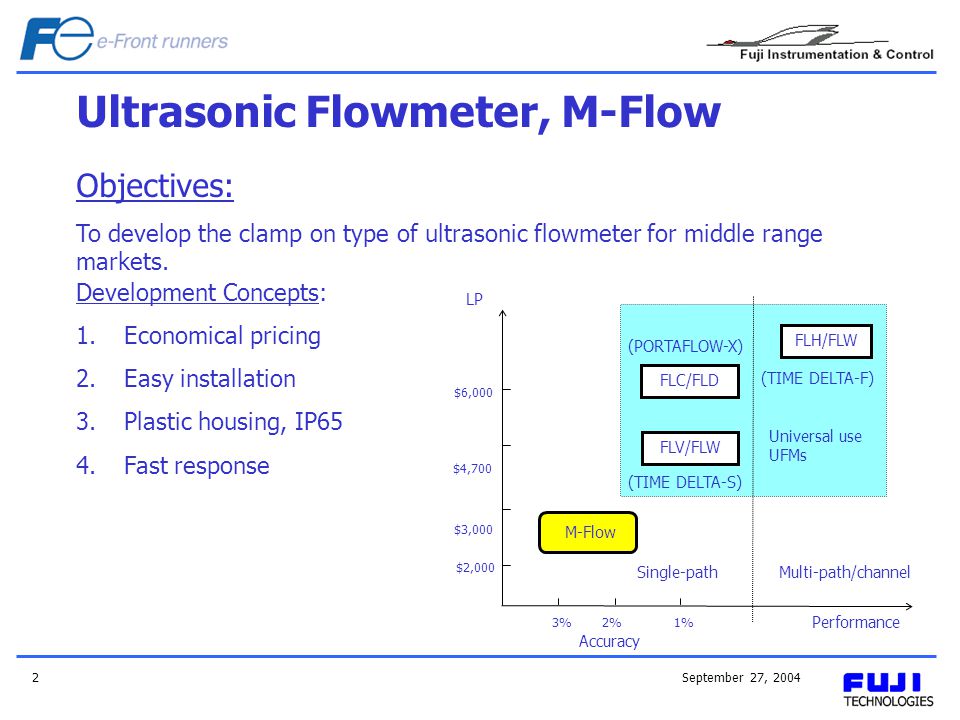 Fe e-Front runners

Fuji Instrumentation & Control

Ultrasonic Flowmeter, M-Flow

Objectives:

To develop the clamp on type of ultrasonic flowmeter for middle range markets.

Development Concepts:

1. Economical pricing
2. Easy installation
3. Plastic housing, IP65
4. Fast response

LP

$6,000
$4,700
$3,000
$2,000

(PORTAFLOW-X)
FLC/FLD
FLV/FLW
(TIME DELTA-S)
FLH/FLW
(TIME DELTA-F)
Universal use UFMs
M-Flow
Single-path
Multi-path/channel

3%
2%
1%
Accuracy
Performance

2

September 27, 2004

FUJI TECHNOLOGIES